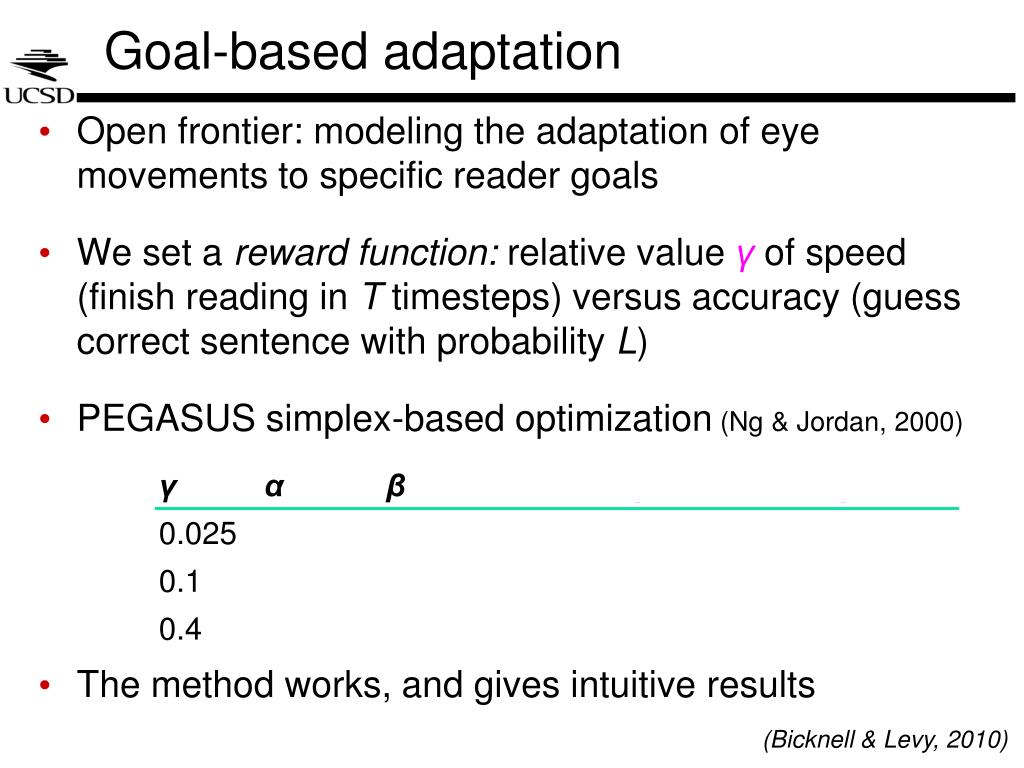 UCSD

Goal-based adaptation

• Open frontier: modeling the adaptation of eye movements to specific reader goals

• We set a *reward function:* relative value $\gamma$ of speed (finish reading in $T$ timesteps) versus accuracy (guess correct sentence with probability $L$)

• PEGASUS simplex-based optimization (Ng & Jordan, 2000)

| $\gamma$ | $\alpha$ | $\beta$ |
|---|---|---|
| 0.025 | | |
| 0.1 | | |
| 0.4 | | |

• The method works, and gives intuitive results

(Bicknell & Levy, 2010)